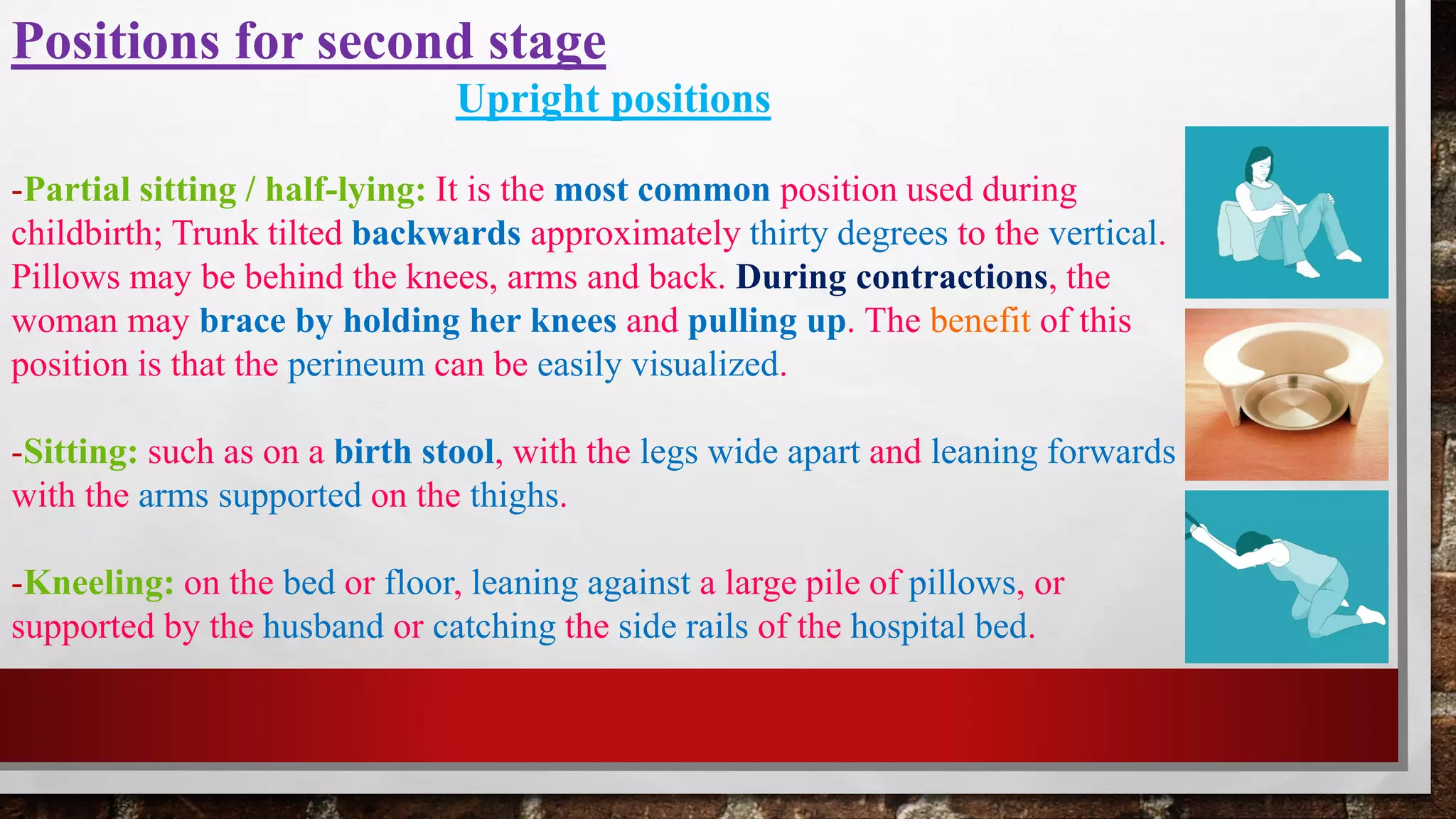 Positions for second stage

Upright positions

-Partial sitting / half-lying: It is the most common position used during childbirth; Trunk tilted backwards approximately thirty degrees to the vertical. Pillows may be behind the knees, arms and back. During contractions, the woman may brace by holding her knees and pulling up. The benefit of this position is that the perineum can be easily visualized.

-Sitting: such as on a birth stool, with the legs wide apart and leaning forwards with the arms supported on the thighs.

-Kneeling: on the bed or floor, leaning against a large pile of pillows, or supported by the husband or catching the side rails of the hospital bed.